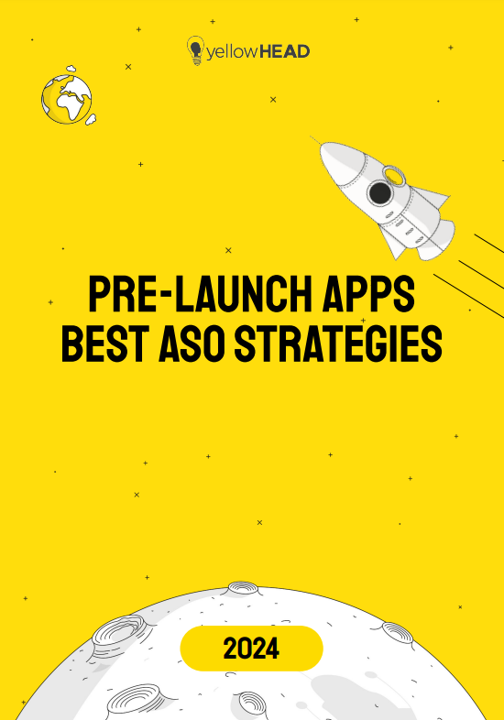 yellowHEAD

PRE-LAUNCH APPS
BEST ASO STRATEGIES

2024